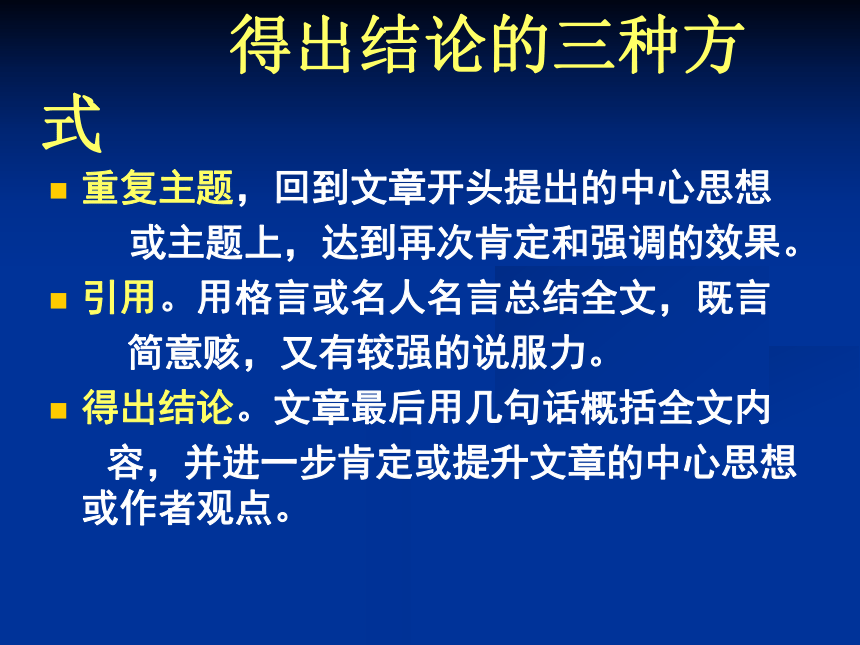 得出结论的三种方式

■ 重复主题，回到文章开头提出的中心思想或主题上，达到再次肯定和强调的效果。

■ 引用。用格言或名人名言总结全文，既言简意赅，又有较强的说服力。

■ 得出结论。文章最后用几句话概括全文内容，并进一步肯定或提升文章的中心思想或作者观点。